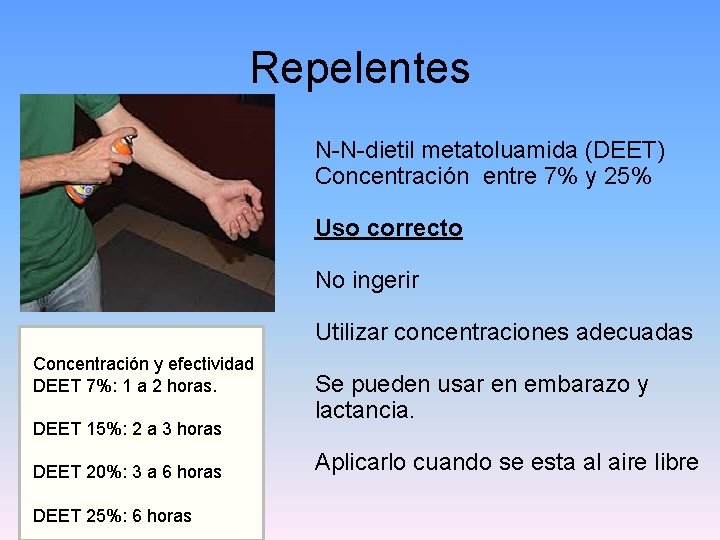 Repelentes

N-N-dietil metatoluamida (DEET)
Concentración entre 7% y 25%

Uso correcto

No ingerir

Utilizar concentraciones adecuadas

Se pueden usar en embarazo y lactancia.

Aplicarlo cuando se esta al aire libre

Concentración y efectividad
DEET 7%: 1 a 2 horas.

DEET 15%: 2 a 3 horas

DEET 20%: 3 a 6 horas

DEET 25%: 6 horas